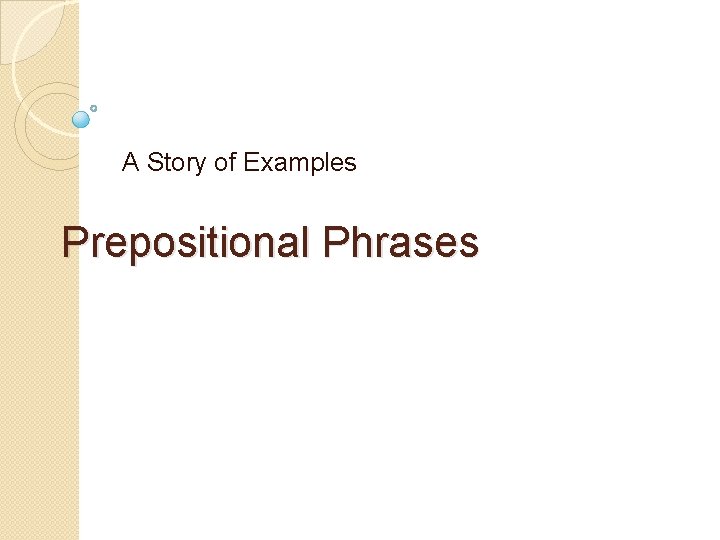 A Story of Examples

Prepositional Phrases